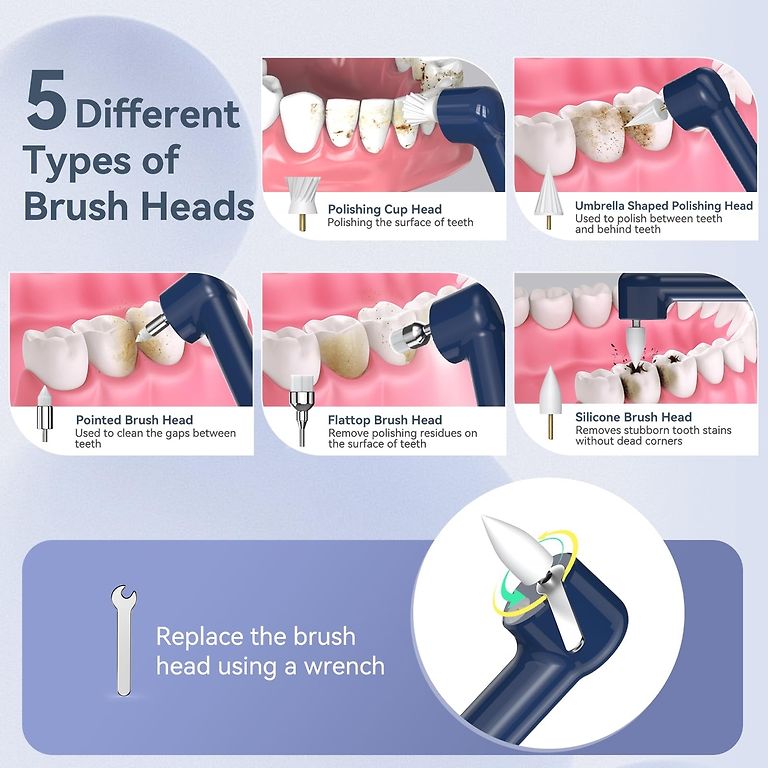 5 Different Types of Brush Heads

Polishing Cup Head
Polishing the surface of teeth

Umbrella Shaped Polishing Head
Used to polish between teeth and behind teeth

Pointed Brush Head
Used to clean the gaps between teeth

Flattop Brush Head
Remove polishing residues on the surface of teeth

Silicone Brush Head
Removes stubborn tooth stains without dead corners

Replace the brush head using a wrench